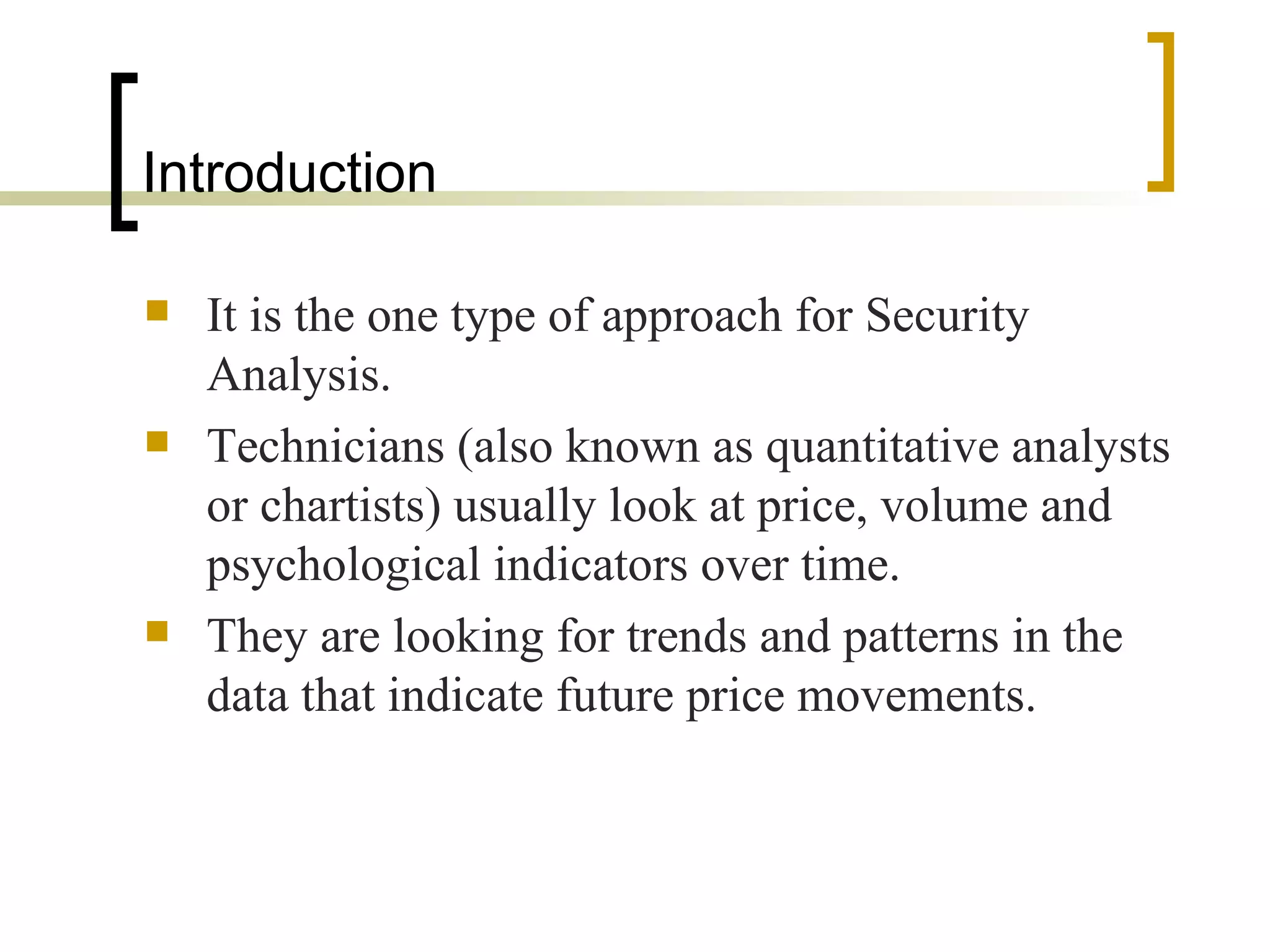 Introduction

- It is the one type of approach for Security Analysis.
- Technicians (also known as quantitative analysts or chartists) usually look at price, volume and psychological indicators over time.
- They are looking for trends and patterns in the data that indicate future price movements.